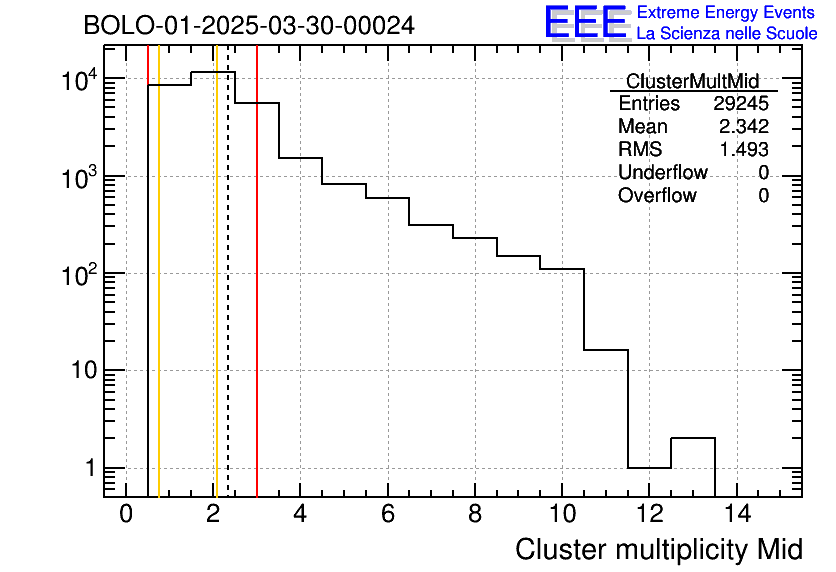 BOLO-01-2025-03-30-00024

EEE Extreme Energy Events
La Scienza nelle Scuole

| ClusterMultMid | |
|---|---|
| Entries | 29245 |
| Mean | 2.342 |
| RMS | 1.493 |
| Underflow | 0 |
| Overflow | 0 |

$10^4$
$10^3$
$10^2$
10
1

0 2 4 6 8 10 12 14

Cluster multiplicity Mid